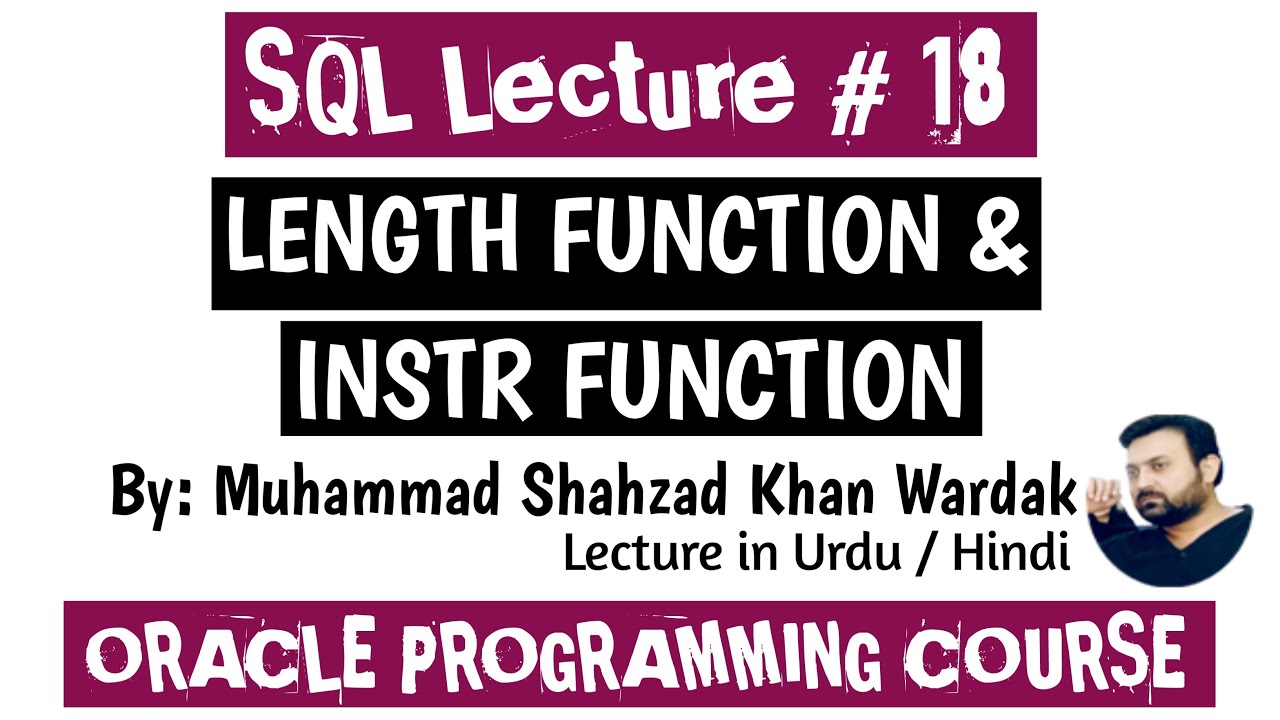 SQL Lecture # 18

LENGTH FUNCTION &
INSTR FUNCTION

By: Muhammad Shahzad Khan Wardak
Lecture in Urdu / Hindi

ORACLE PROGRAMMING COURSE